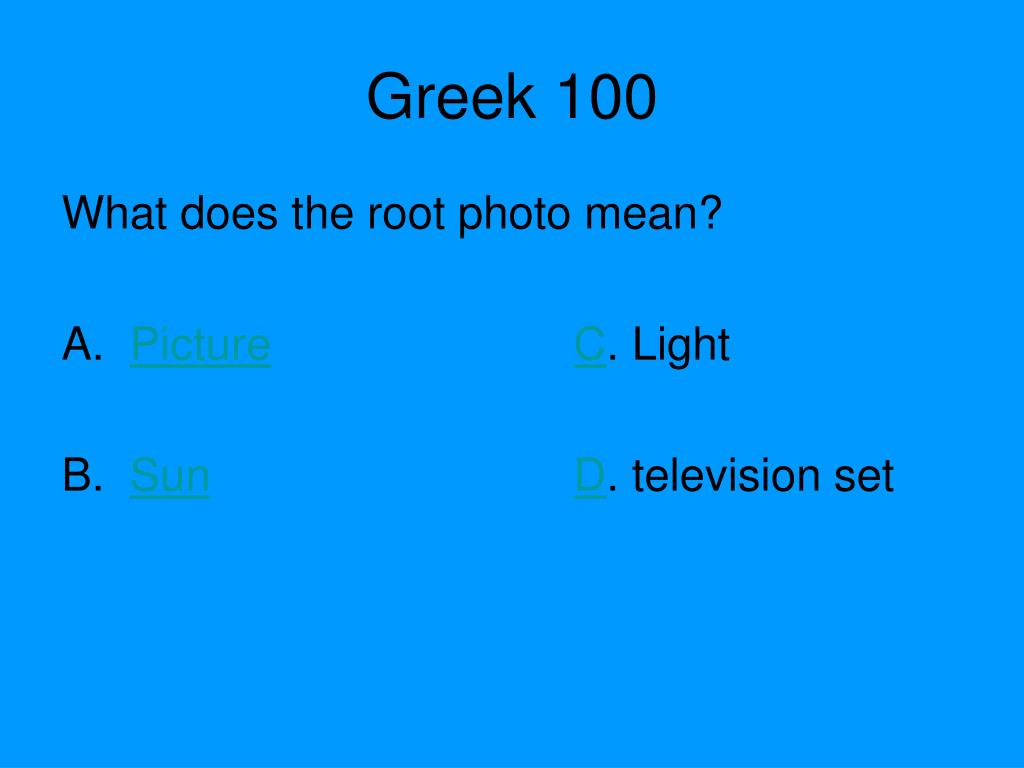 Greek 100

What does the root photo mean?

A. Picture

B. Sun

C. Light

D. television set